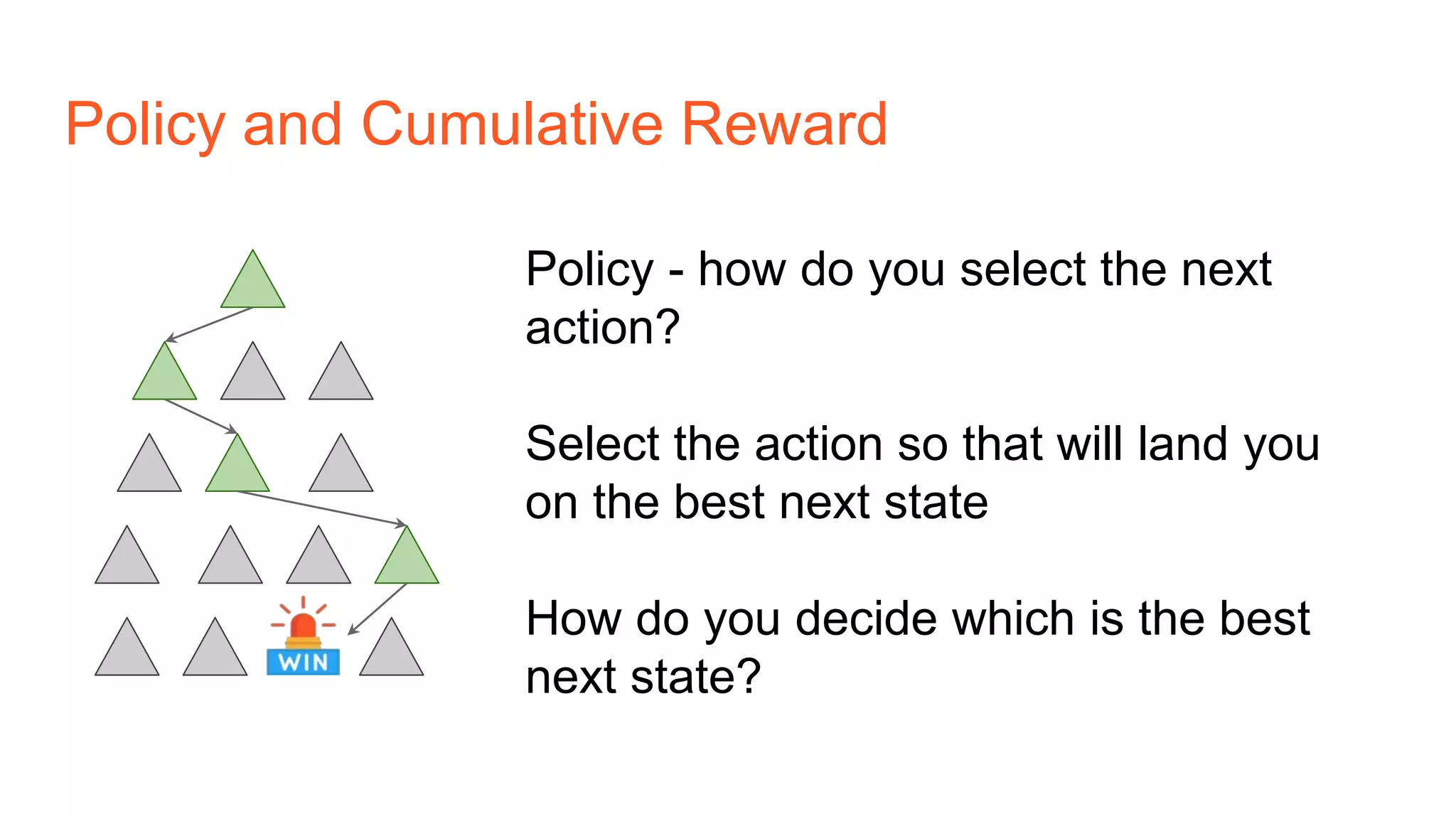 Policy and Cumulative Reward

WIN

Policy - how do you select the next action?

Select the action so that will land you on the best next state

How do you decide which is the best next state?